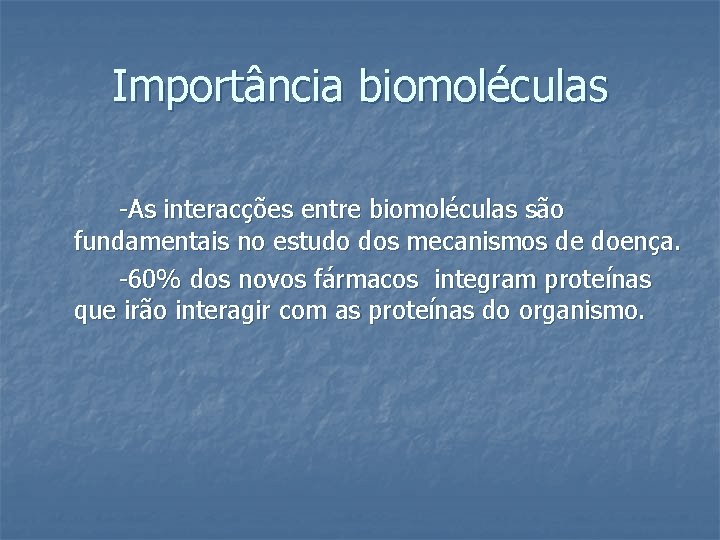 Importância biomoléculas

-As interacções entre biomoléculas são fundamentais no estudo dos mecanismos de doença.

-60% dos novos fármacos integram proteínas que irão interagir com as proteínas do organismo.